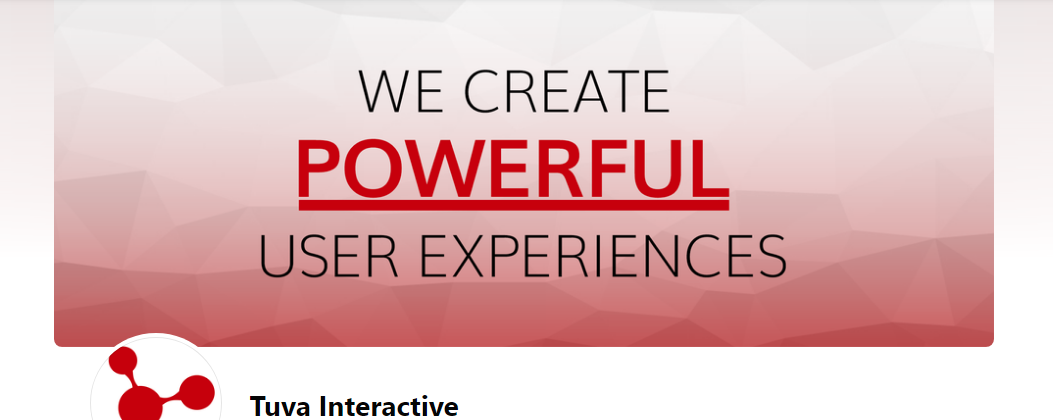 WE CREATE
POWERFUL
USER EXPERIENCES

Tuva Interactive